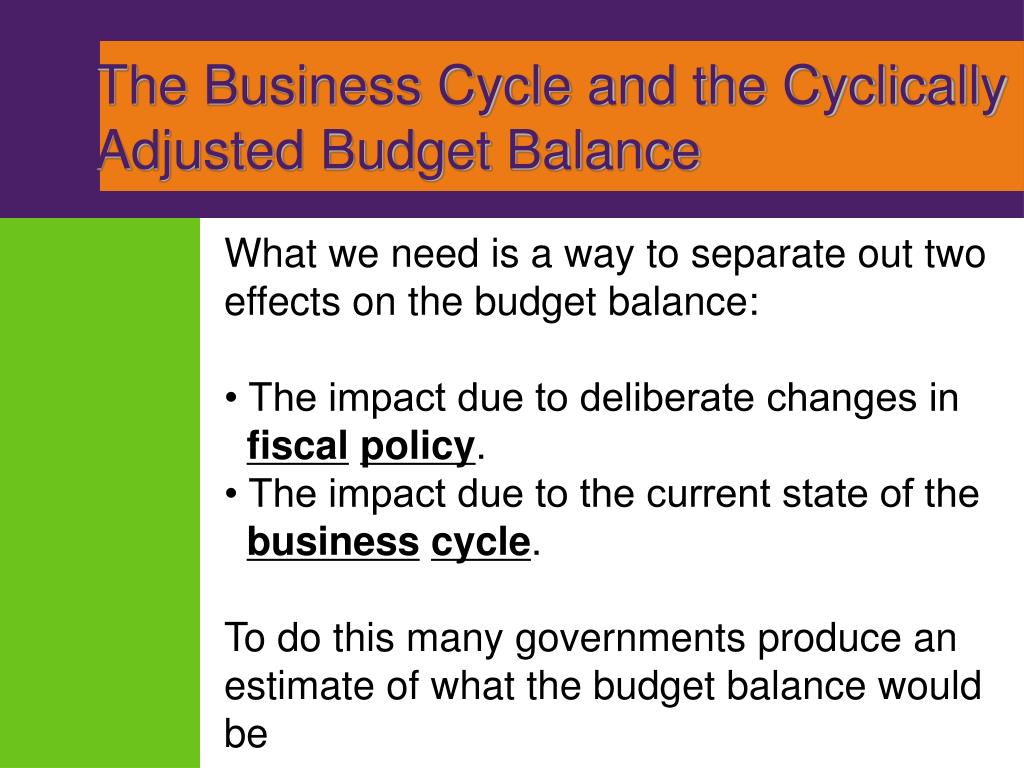 The Business Cycle and the Cyclically Adjusted Budget Balance

What we need is a way to separate out two effects on the budget balance:

• The impact due to deliberate changes in fiscal policy.
• The impact due to the current state of the business cycle.

To do this many governments produce an estimate of what the budget balance would be